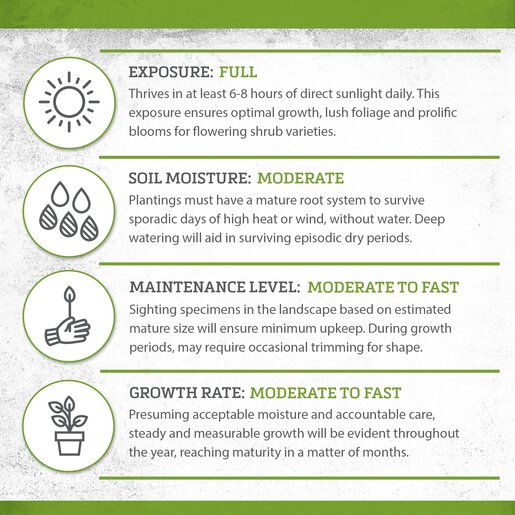 EXPOSURE: FULL
Thrives in at least 6-8 hours of direct sunlight daily. This exposure ensures optimal growth, lush foliage and prolific blooms for flowering shrub varieties.

SOIL MOISTURE: MODERATE
Plantings must have a mature root system to survive sporadic days of high heat or wind, without water. Deep watering will aid in surviving episodic dry periods.

MAINTENANCE LEVEL: MODERATE TO FAST
Sighting specimens in the landscape based on estimated mature size will ensure minimum upkeep. During growth periods, may require occasional trimming for shape.

GROWTH RATE: MODERATE TO FAST
Presuming acceptable moisture and accountable care, steady and measurable growth will be evident throughout the year, reaching maturity in a matter of months.